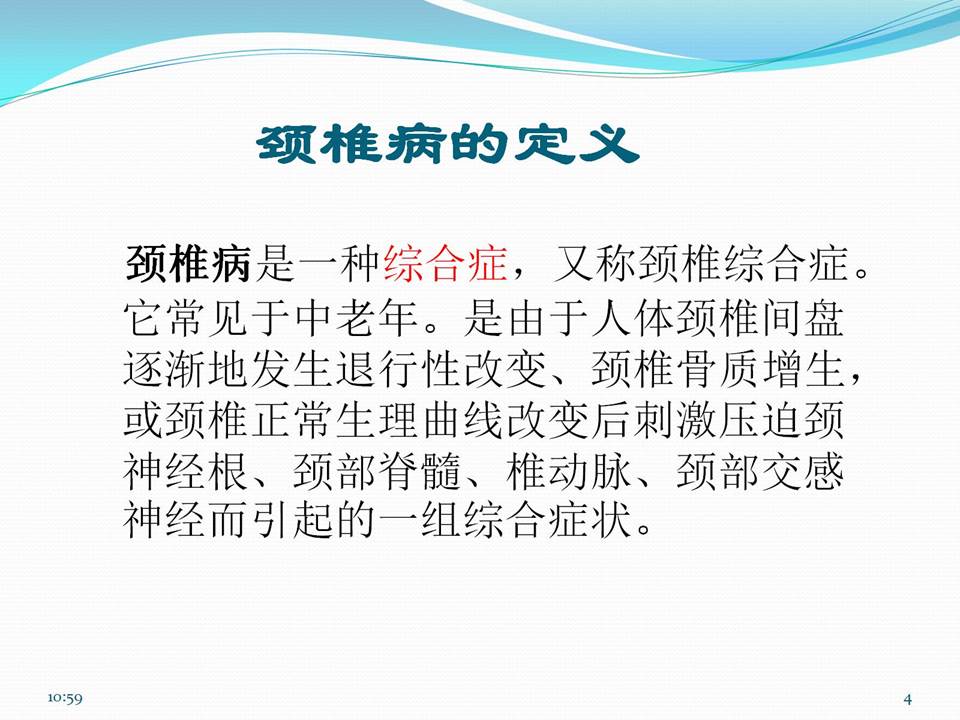 颈椎病的定义

颈椎病是一种综合症，又称颈椎综合症。它常见于中老年。是由于人体颈椎间盘逐渐地发生退行性改变、颈椎骨质增生，或颈椎正常生理曲线改变后刺激压迫颈神经根、颈部脊髓、椎动脉、颈部交感神经而引起的一组综合症状。

10:59

4